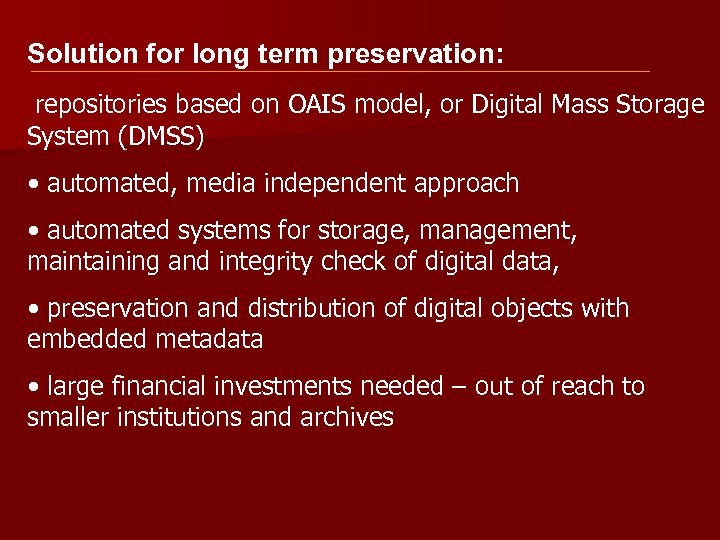 Solution for long term preservation:

repositories based on OAIS model, or Digital Mass Storage System (DMSS)

• automated, media independent approach

• automated systems for storage, management, maintaining and integrity check of digital data,

• preservation and distribution of digital objects with embedded metadata

• large financial investments needed – out of reach to smaller institutions and archives